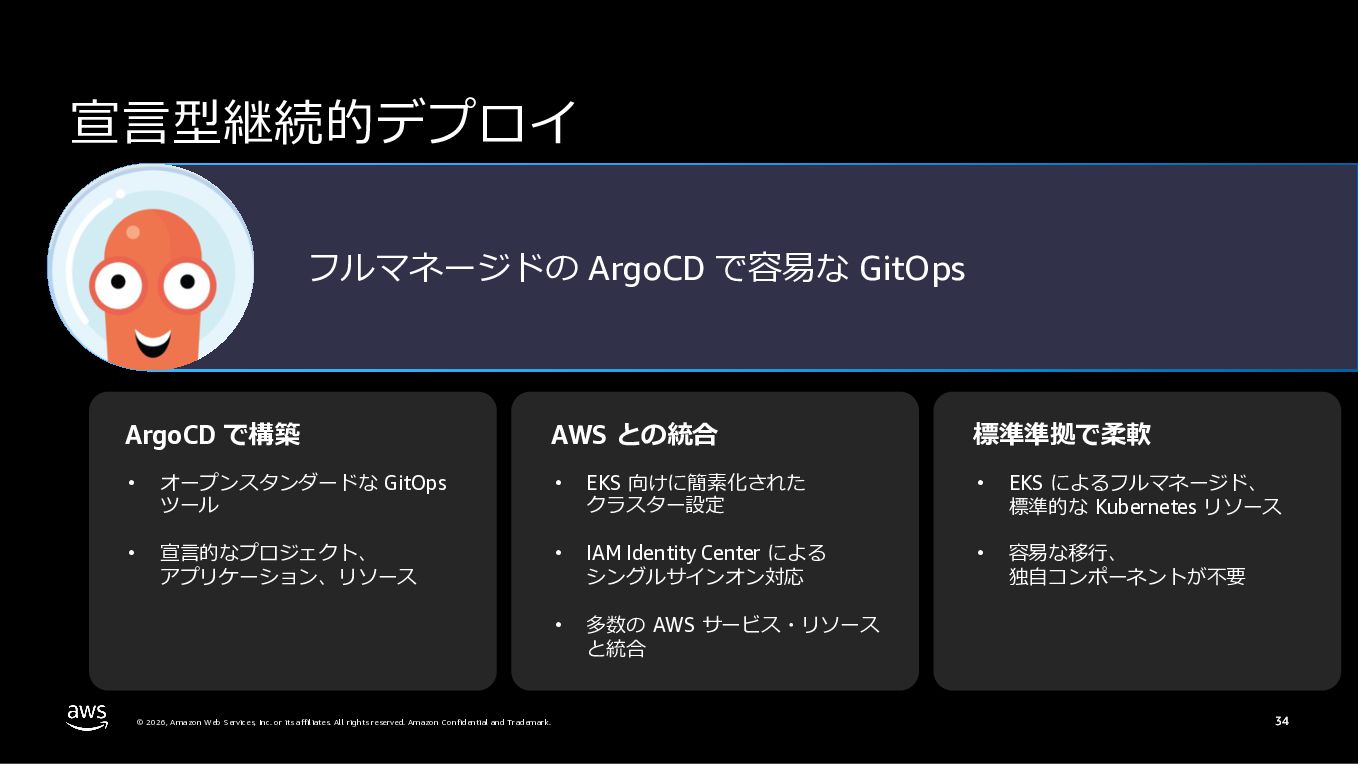 宣言型継続的デプロイ

フルマネージドの ArgoCD で容易な GitOps

ArgoCD で構築

• オープンスタンダードな GitOps ツール

• 宣言的なプロジェクト、アプリケーション、リソース

AWS との統合

• EKS 向けに簡素化されたクラスター設定

• IAM Identity Center によるシングルサインオン対応

• 多数の AWS サービス・リソースと統合

標準準拠で柔軟

• EKS によるフルマネージド、標準的な Kubernetes リソース

• 容易な移行、独自コンポーネントが不要

aws

© 2026, Amazon Web Services, Inc. or its affiliates. All rights reserved. Amazon Confidential and Trademark.

34